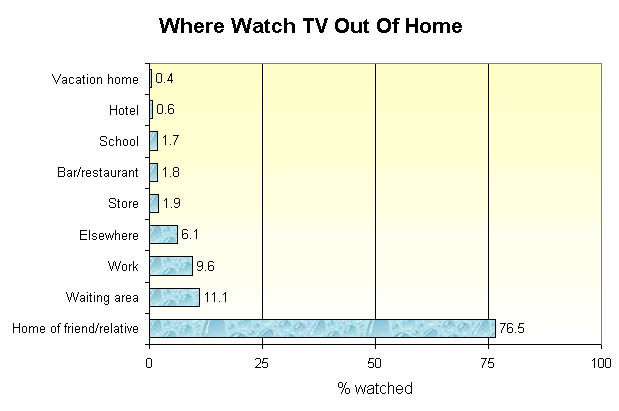 Where Watch TV Out Of Home

Vacation home 0.4
Hotel 0.6
School 1.7
Bar/restaurant 1.8
Store 1.9
Elsewhere 6.1
Work 9.6
Waiting area 11.1
Home of friend/relative 76.5

0 25 50 75 100

% watched